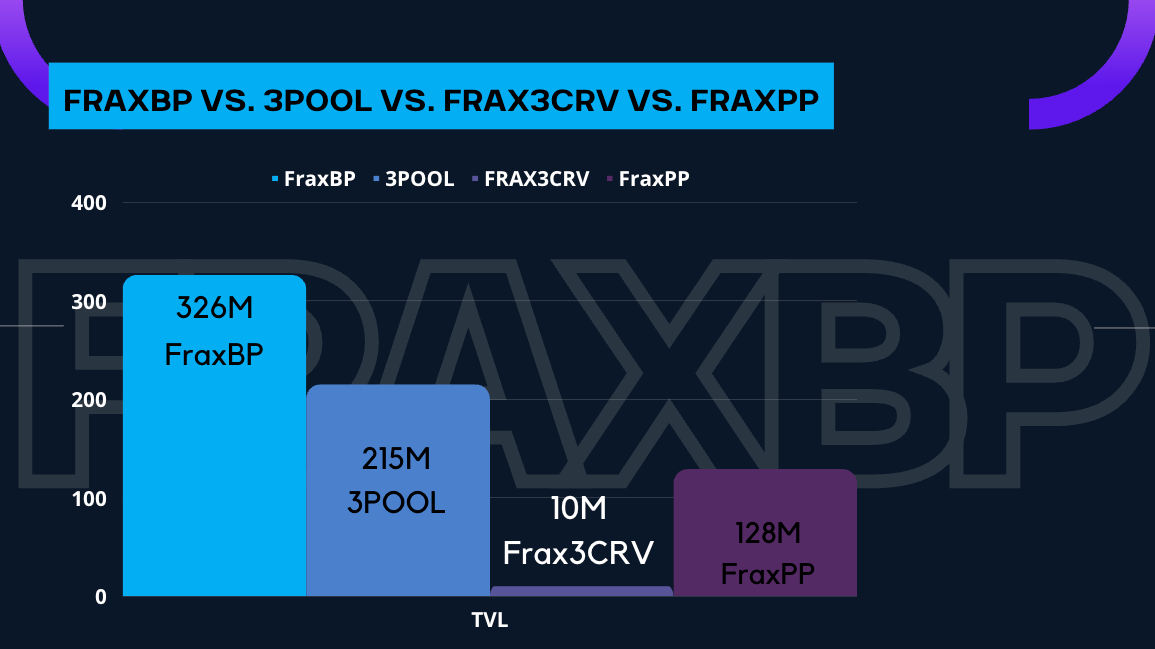 FRAXBP VS. 3POOL VS. FRAX3CRV VS. FRAXPP

FraxBP 3POOL FRAX3CRV FraxPP

400
300
200
100
0

FRAXBP

326M
FraxBP

215M
3POOL

10M
Frax3CRV

128M
FraxPP

TVL